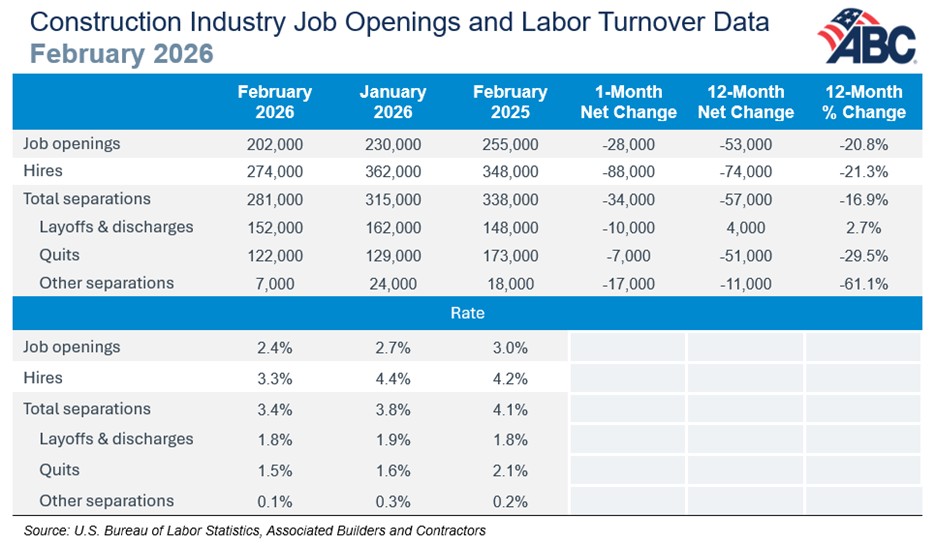 Construction Industry Job Openings and Labor Turnover Data
February 2026

ABC

| | February 2026 | January 2026 | February 2025 | 1-Month Net Change | 12-Month Net Change | 12-Month % Change |
|---|---|---|---|---|---|---|
| Job openings | 202,000 | 230,000 | 255,000 | -28,000 | -53,000 | -20.8% |
| Hires | 274,000 | 362,000 | 348,000 | -88,000 | -74,000 | -21.3% |
| Total separations | 281,000 | 315,000 | 338,000 | -34,000 | -57,000 | -16.9% |
| Layoffs & discharges | 152,000 | 162,000 | 148,000 | -10,000 | 4,000 | 2.7% |
| Quits | 122,000 | 129,000 | 173,000 | -7,000 | -51,000 | -29.5% |
| Other separations | 7,000 | 24,000 | 18,000 | -17,000 | -11,000 | -61.1% |
| Rate | | | | | | |
| Job openings | 2.4% | 2.7% | 3.0% | | | |
| Hires | 3.3% | 4.4% | 4.2% | | | |
| Total separations | 3.4% | 3.8% | 4.1% | | | |
| Layoffs & discharges | 1.8% | 1.9% | 1.8% | | | |
| Quits | 1.5% | 1.6% | 2.1% | | | |
| Other separations | 0.1% | 0.3% | 0.2% | | | |

Source: U.S. Bureau of Labor Statistics, Associated Builders and Contractors